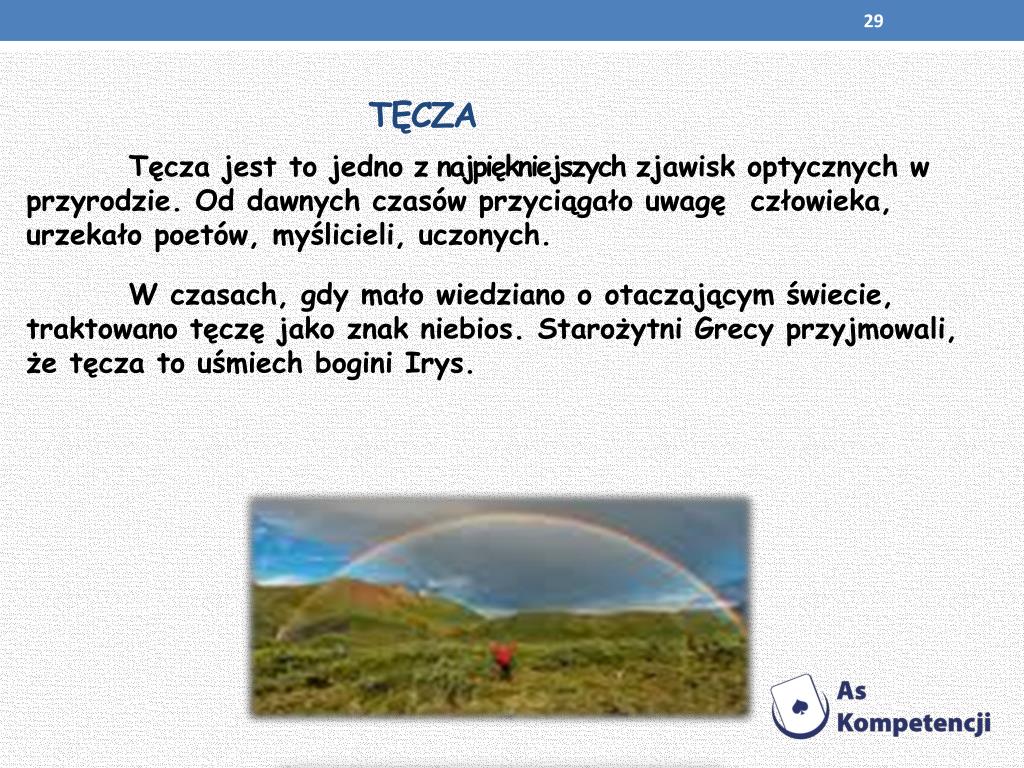 29

TĘCZA

Tęcza jest to jedno z najpiękniejszych zjawisk optycznych w przyrodzie. Od dawnych czasów przyciągało uwagę człowieka, urzekało poetów, myślicieli, uczonych.

W czasach, gdy mało wiedziano o otaczającym świecie, traktowano tęczę jako znak niebios. Starożytni Grecy przyjmowali, że tęcza to uśmiech bogini Irys.

As Kompetencji